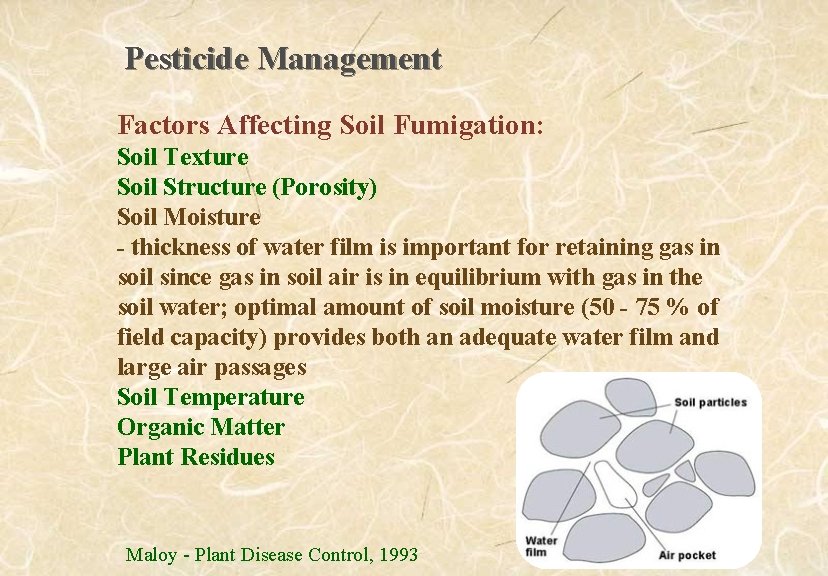 Pesticide Management

Factors Affecting Soil Fumigation:
Soil Texture
Soil Structure (Porosity)
Soil Moisture
- thickness of water film is important for retaining gas in soil since gas in soil air is in equilibrium with gas in the soil water; optimal amount of soil moisture (50 - 75 % of field capacity) provides both an adequate water film and large air passages
Soil Temperature
Organic Matter
Plant Residues

Soil particles
Water film
Air pocket

Maloy - Plant Disease Control, 1993